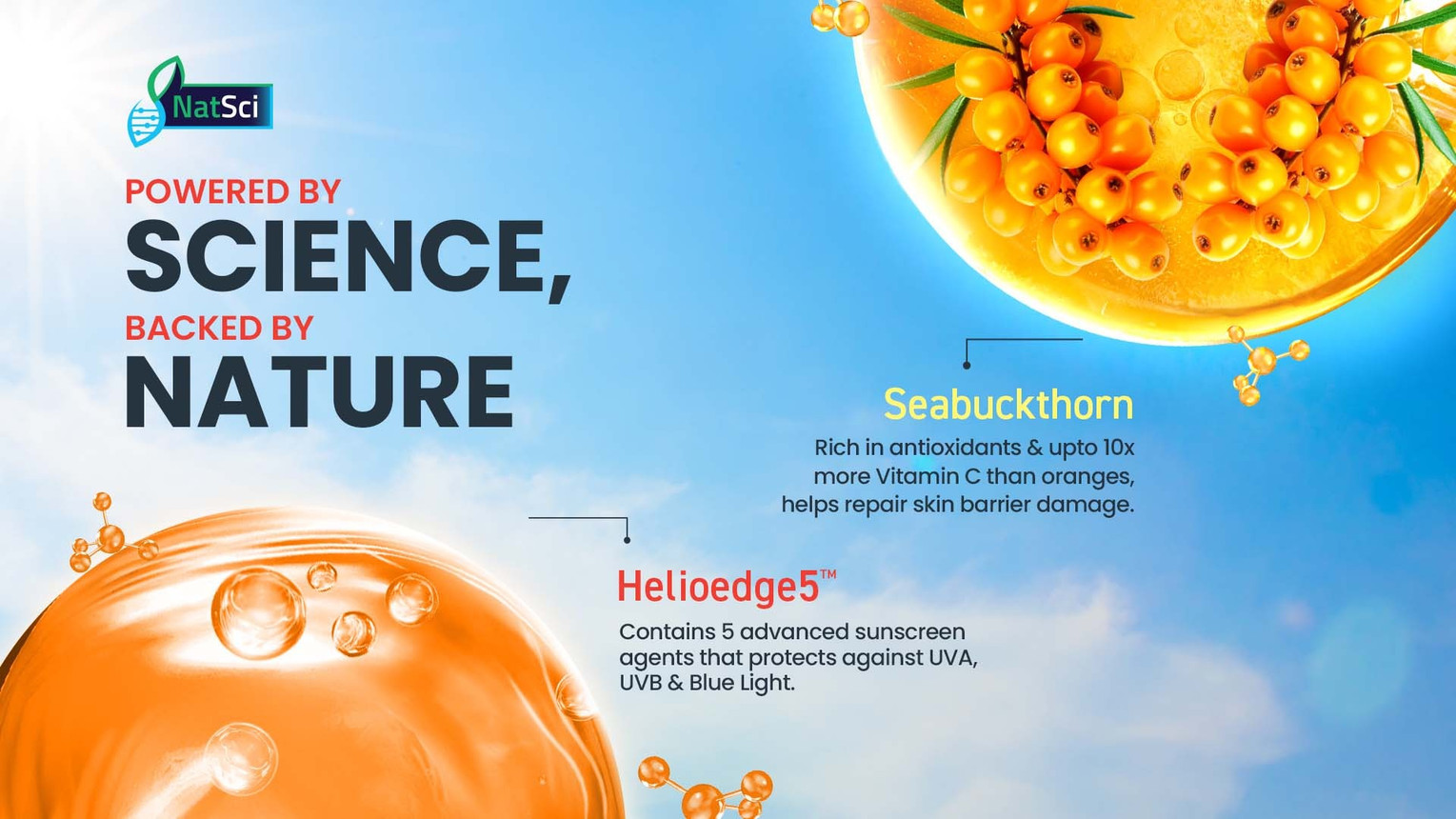 NatSci

POWERED BY
SCIENCE,
BACKED BY
NATURE

Seabuckthorn
Rich in antioxidants & upto 10x more Vitamin C than oranges, helps repair skin barrier damage.

Helioedge5™
Contains 5 advanced sunscreen agents that protects against UVA, UVB & Blue Light.